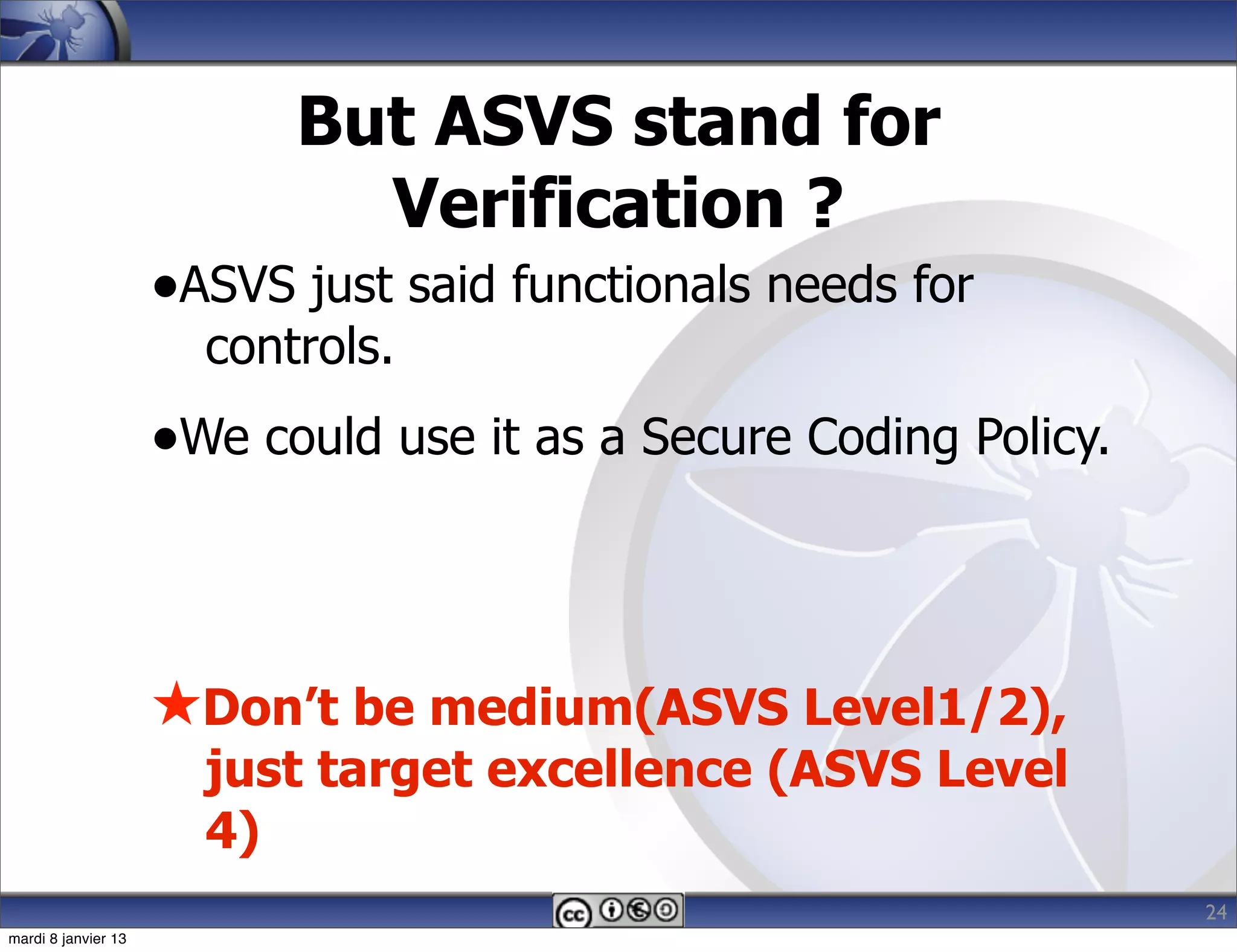 But ASVS stand for Verification ?

•ASVS just said functionals needs for controls.

•We could use it as a Secure Coding Policy.

★Don't be medium(ASVS Level1/2), just target excellence (ASVS Level 4)

cc

24

mardi 8 janvier 13